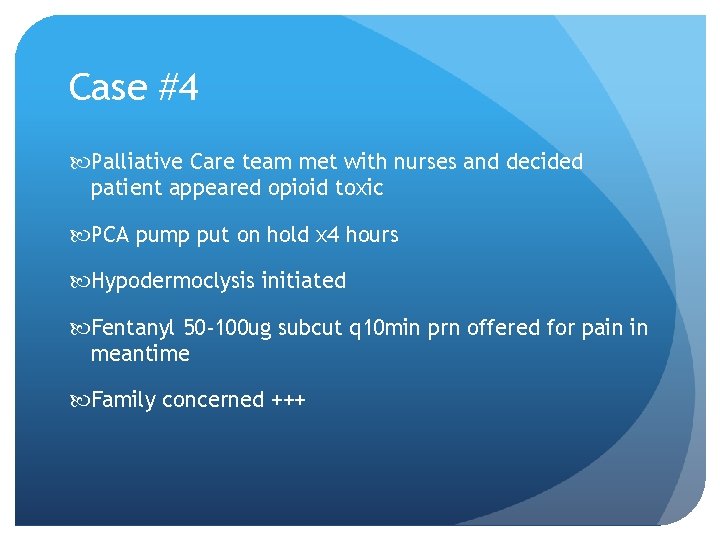 Case #4

Palliative Care team met with nurses and decided patient appeared opioid toxic

PCA pump put on hold x4 hours

Hypodermoclysis initiated

Fentanyl 50-100ug subcut q10min prn offered for pain in meantime

Family concerned +++